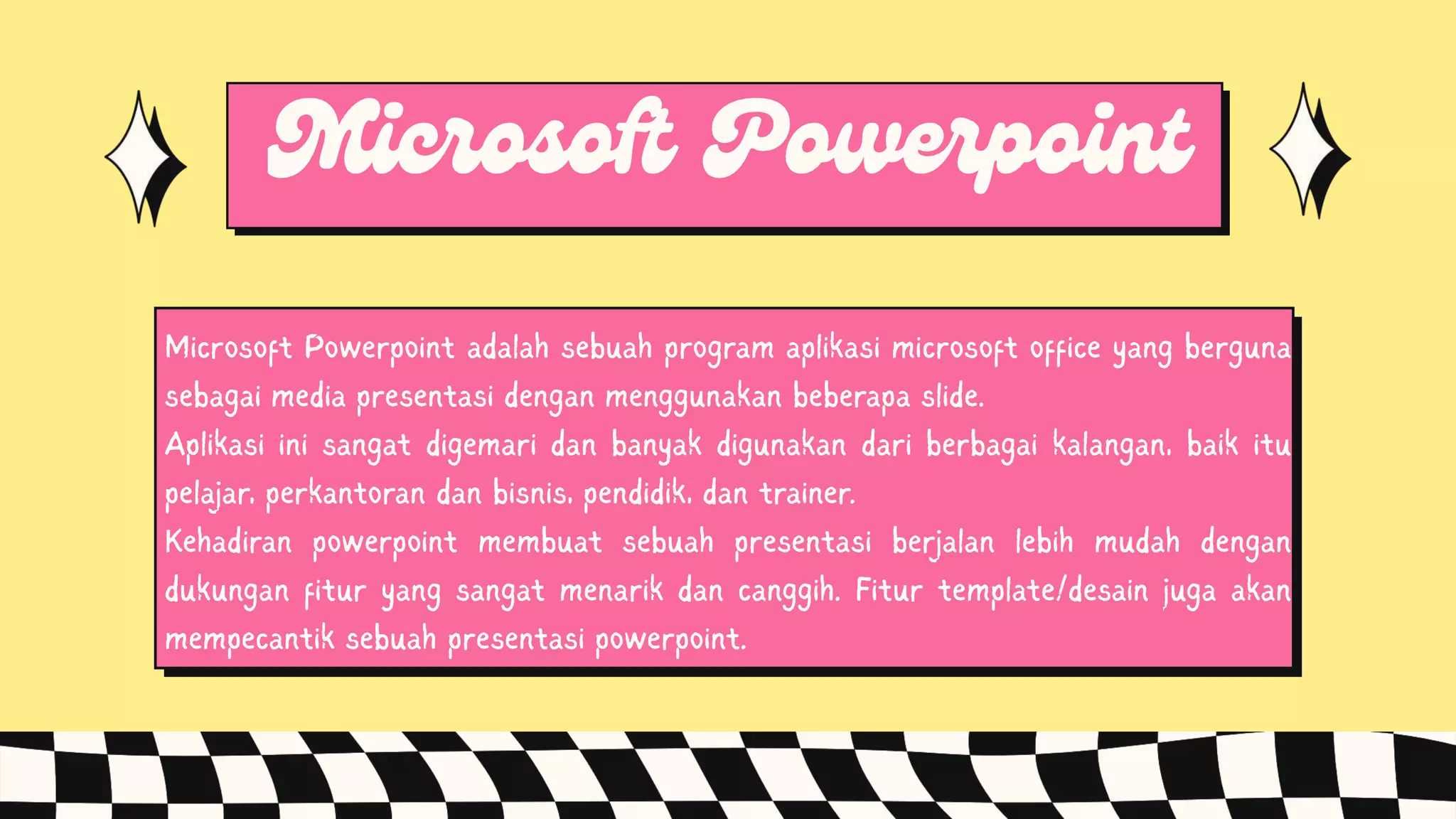 Microsoft Powerpoint

Microsoft Powerpoint adalah sebuah program aplikasi microsoft office yang berguna sebagai media presentasi dengan menggunakan beberapa slide.
Aplikasi ini sangat digemari dan banyak digunakan dari berbagai kalangan, baik itu pelajar, perkantoran dan bisnis, pendidik, dan trainer.
Kehadiran powerpoint membuat sebuah presentasi berjalan lebih mudah dengan dukungan fitur yang sangat menarik dan canggih. Fitur template/desain juga akan mempecantik sebuah presentasi powerpoint.